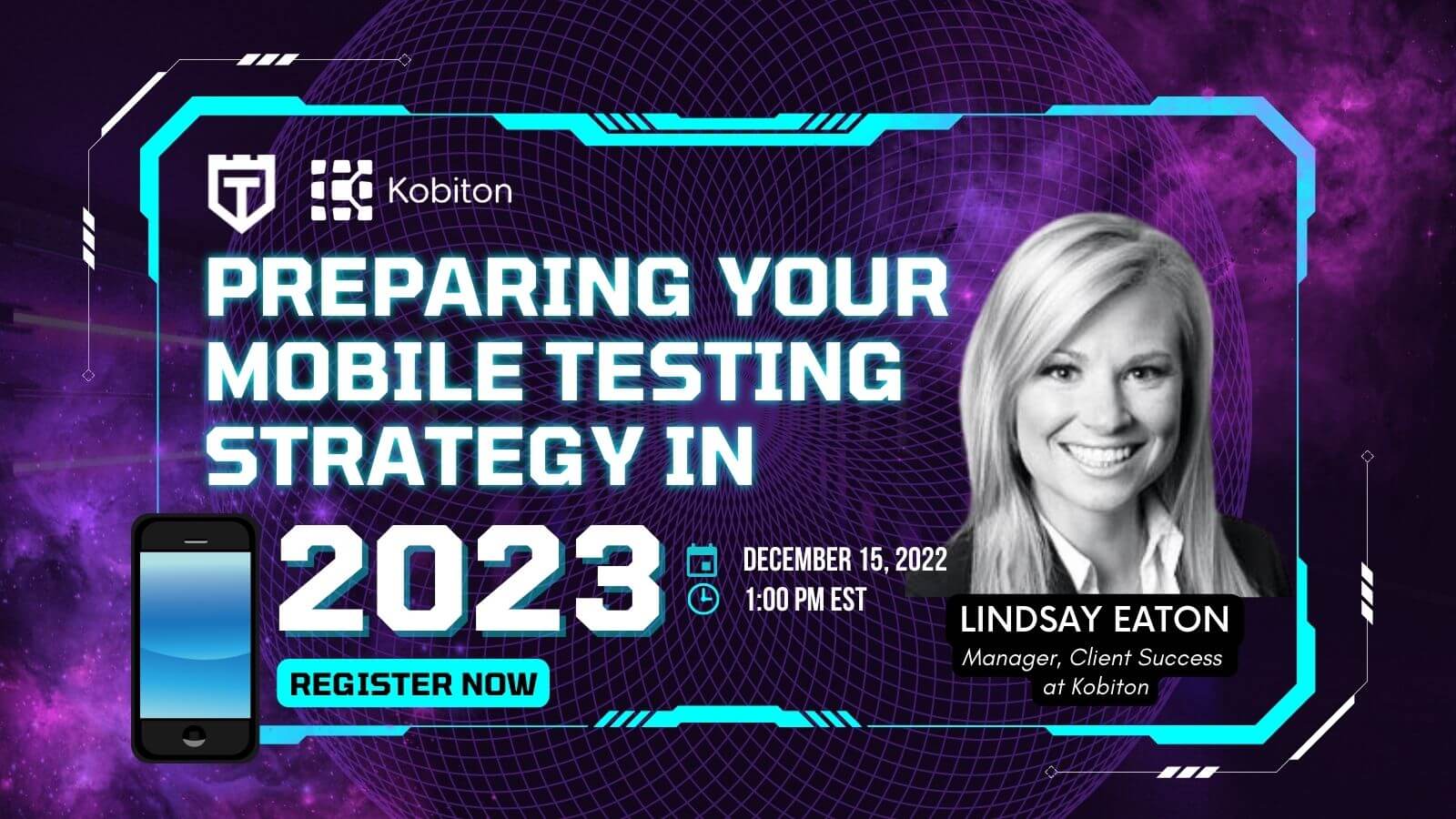 T

Kobiton

PREPARING YOUR MOBILE TESTING STRATEGY IN 2023

DECEMBER 15, 2022
1:00 PM EST

REGISTER NOW

LINDSAY EATON
Manager, Client Success at Kobiton